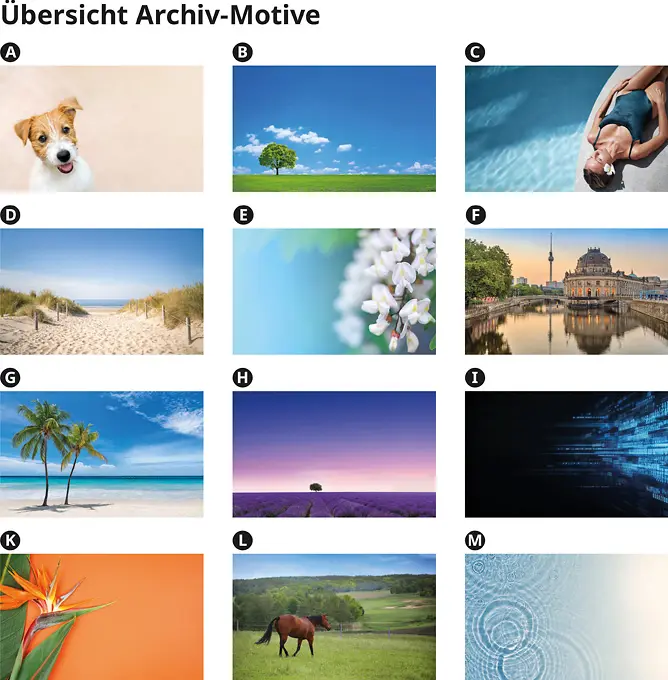 Übersicht Archiv-Motive

A

B

C

D

E

F

G

H

I

K

L

M